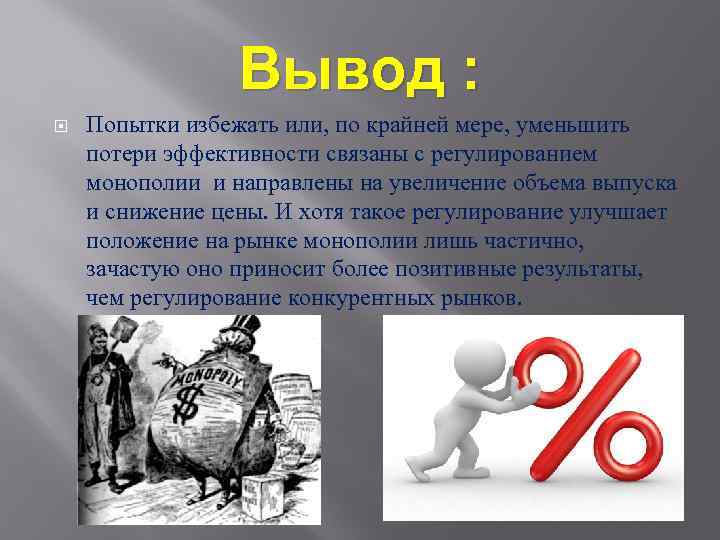 Вывод :

Попытки избежать или, по крайней мере, уменьшить потери эффективности связаны с регулированием монополии и направлены на увеличение объема выпуска и снижение цены. И хотя такое регулирование улучшает положение на рынке монополии лишь частично, зачастую оно приносит более позитивные результаты, чем регулирование конкурентных рынков.

MONOPOLY

$

%